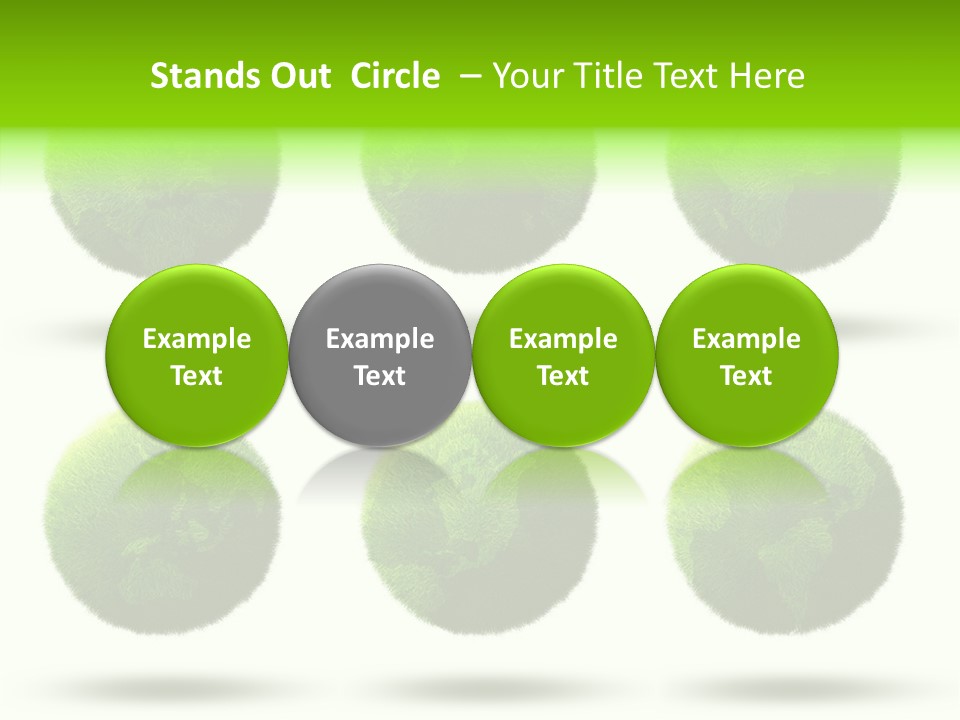 Stands Out Circle – Your Title Text Here

Example Text

Example Text

Example Text

Example Text